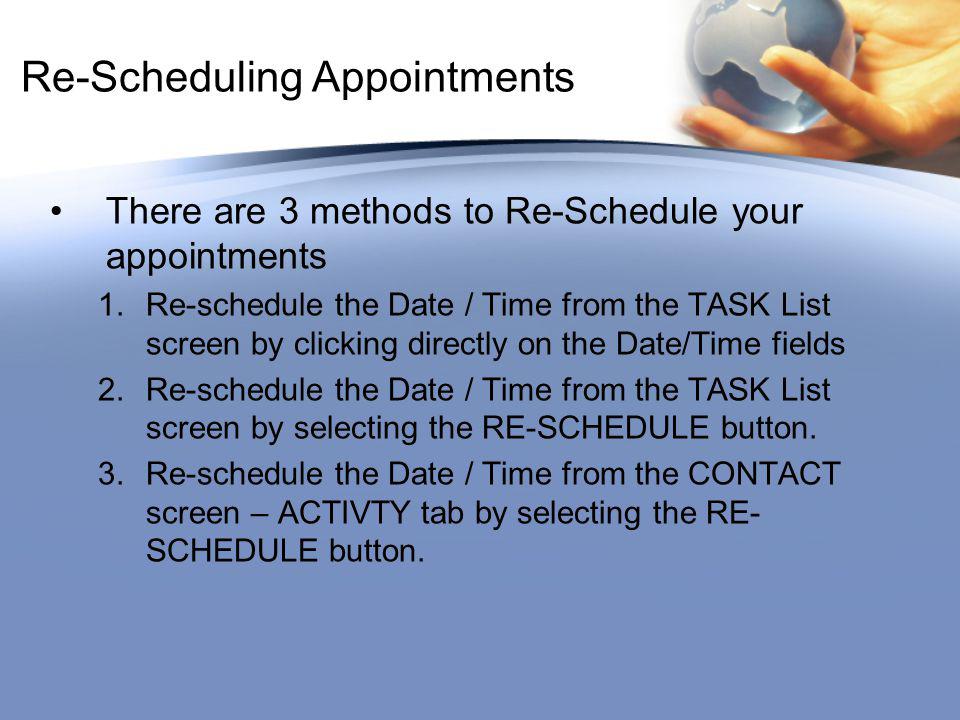 Re-Scheduling Appointments

• There are 3 methods to Re-Schedule your appointments

1. Re-schedule the Date / Time from the TASK List screen by clicking directly on the Date/Time fields
2. Re-schedule the Date / Time from the TASK List screen by selecting the RE-SCHEDULE button.
3. Re-schedule the Date / Time from the CONTACT screen – ACTIVTY tab by selecting the RE-SCHEDULE button.